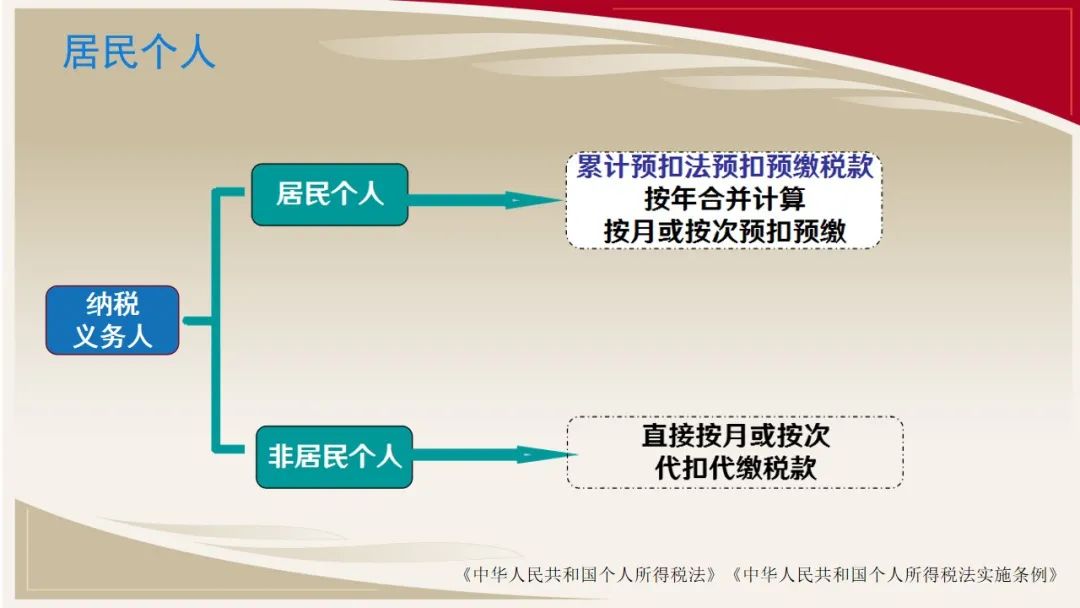 居民个人

纳税义务人

居民个人

累计预扣法预扣预缴税款
按年合并计算
按月或按次预扣预缴

非居民个人

直接按月或按次
代扣代缴税款

《中华人民共和国个人所得税法》《中华人民共和国个人所得税法实施条例》